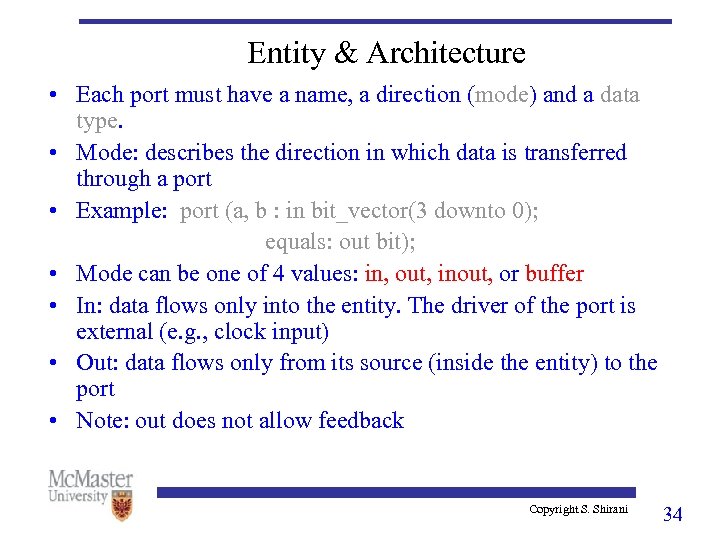 Entity & Architecture

• Each port must have a name, a direction (mode) and a data type.

• Mode: describes the direction in which data is transferred through a port

• Example: port (a, b : in bit_vector(3 downto 0);
equals: out bit);

• Mode can be one of 4 values: in, out, inout, or buffer

• In: data flows only into the entity. The driver of the port is external (e.g., clock input)

• Out: data flows only from its source (inside the entity) to the port

• Note: out does not allow feedback

McMaster University

Copyright S. Shirani

34